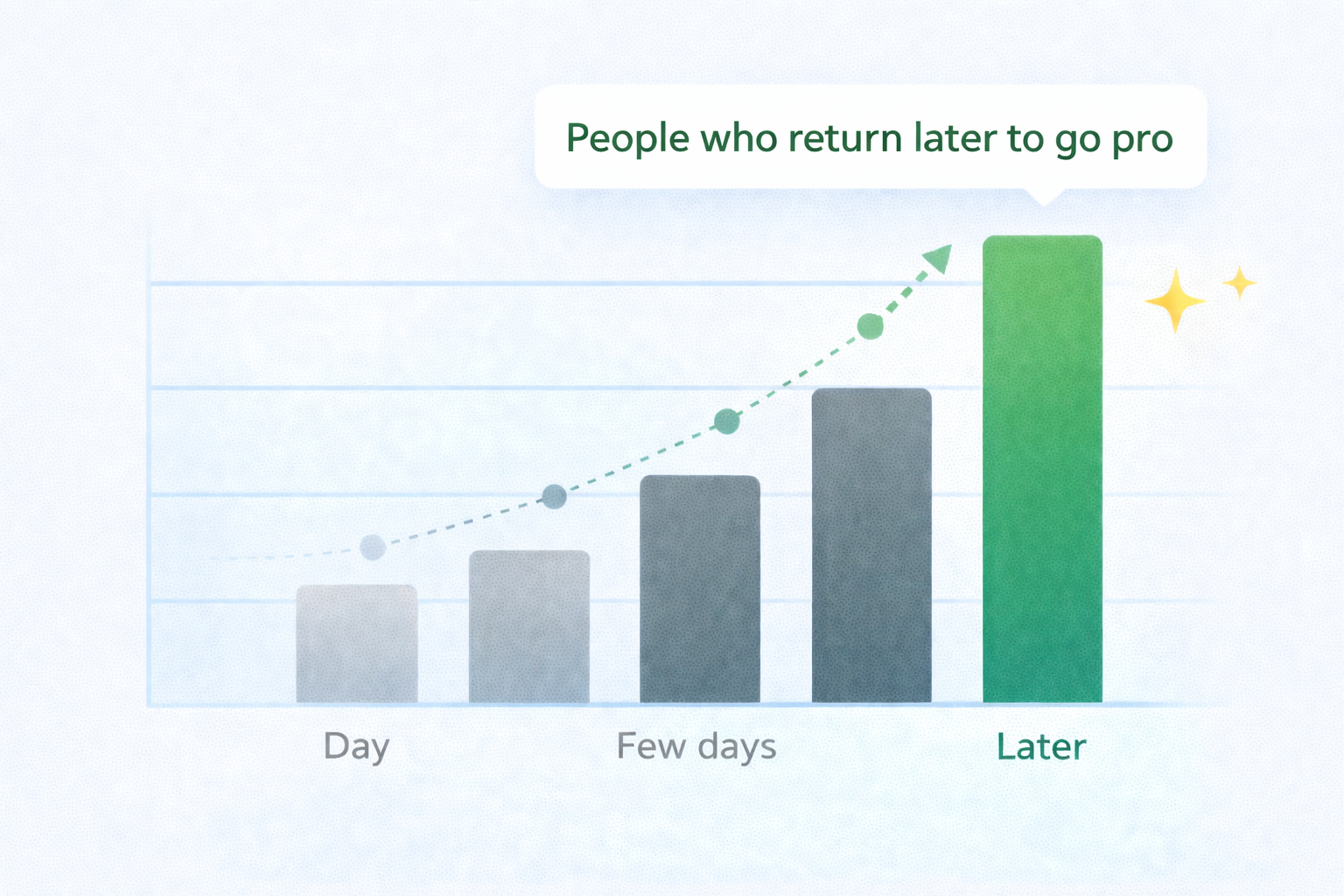 People who return later to go pro

Day

Few days

Later